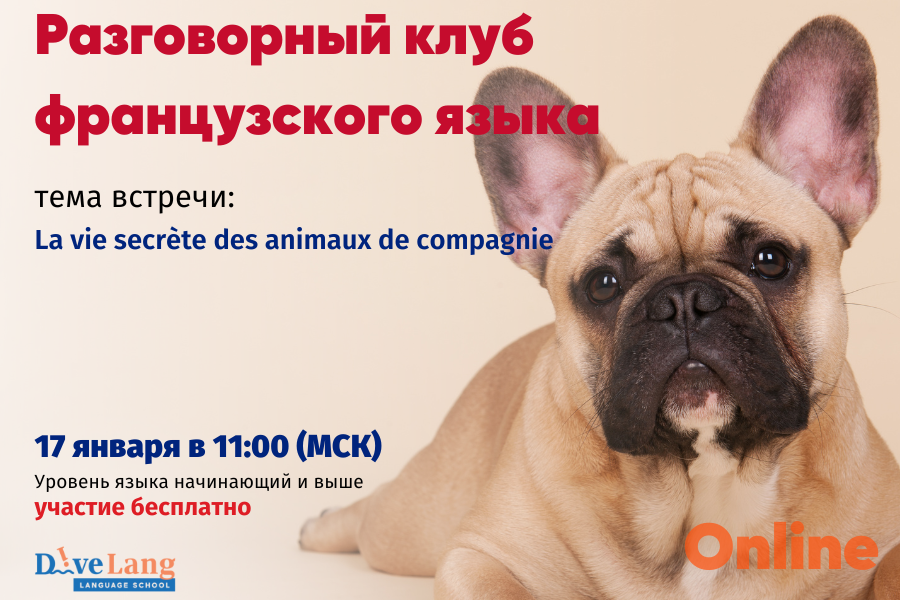 Разговорный клуб французского языка

тема встречи:

La vie secrète des animaux de compagnie

17 января в 11:00 (МСК)

Уровень языка начинающий и выше

участие бесплатно

DiveLang
LANGUAGE SCHOOL

Online